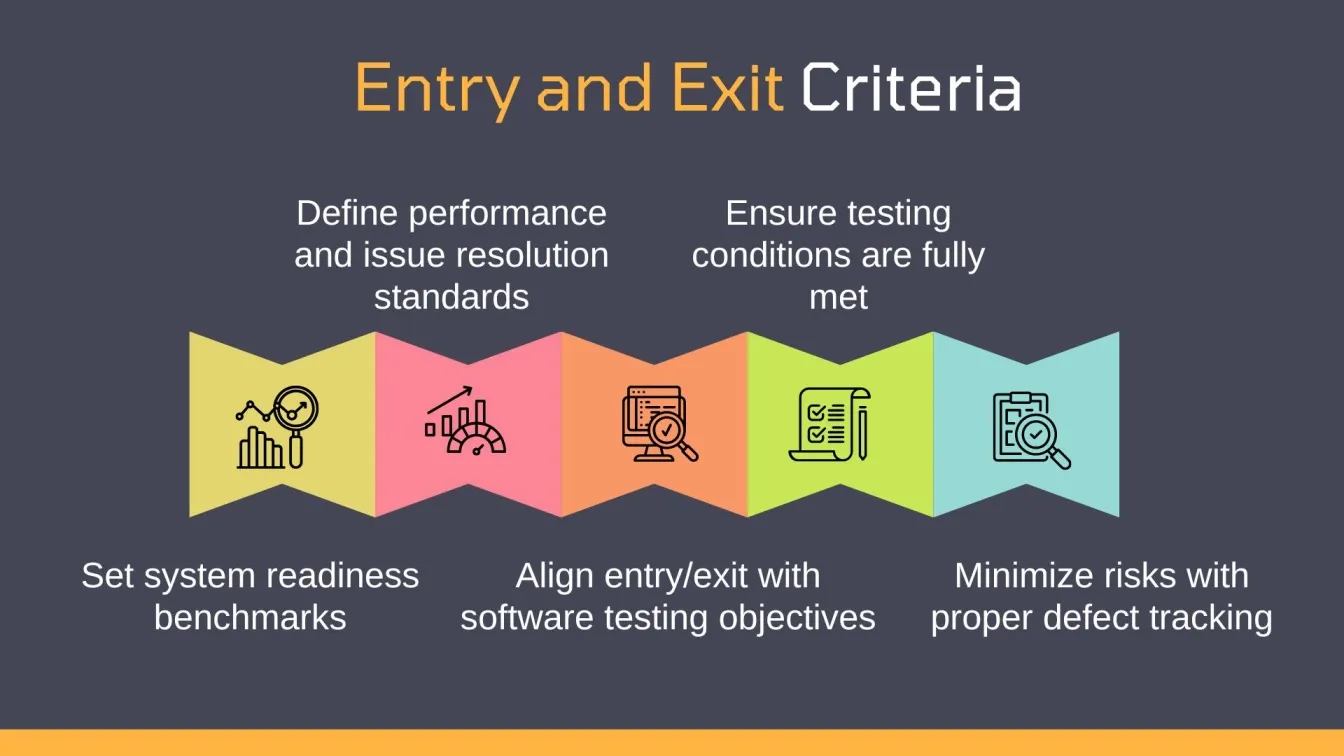 Entry and Exit Criteria

Define performance and issue resolution standards

Ensure testing conditions are fully met

Set system readiness benchmarks

Align entry/exit with software testing objectives

Minimize risks with proper defect tracking